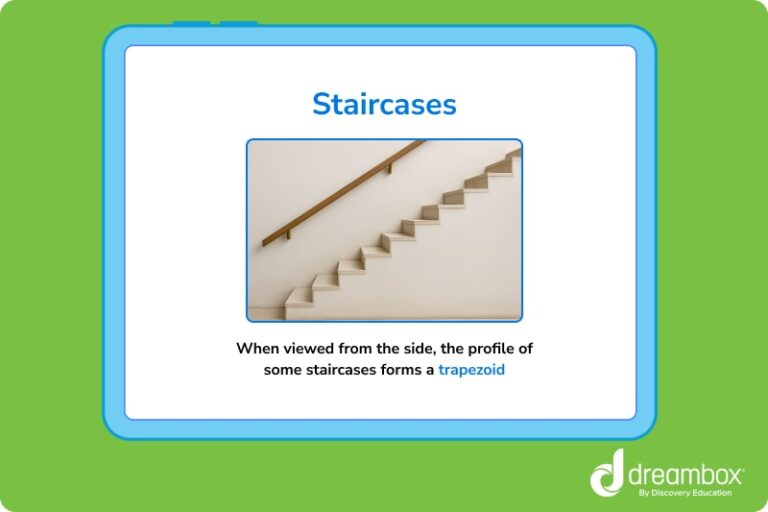 Staircases

When viewed from the side, the profile of some staircases forms a trapezoid

dreambox
By Discovery Education